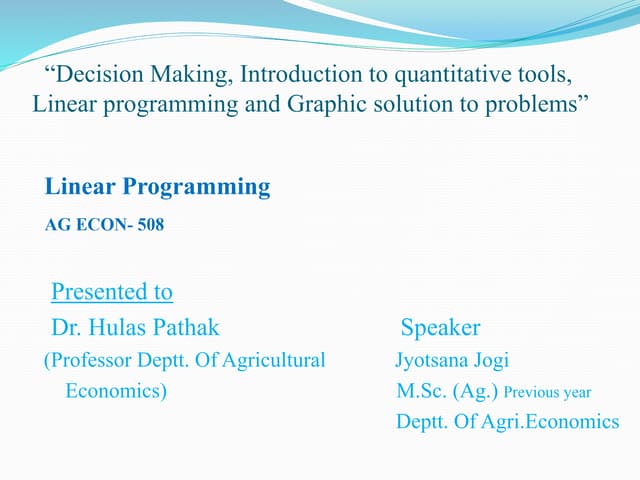 “Decision Making, Introduction to quantitative tools, Linear programming and Graphic solution to problems”

Linear Programming

AG ECON- 508

Presented to

Dr. Hulas Pathak
(Professor Deptt. Of Agricultural Economics)

Speaker
Jyotsana Jogi
M.Sc. (Ag.) Previous year
Deptt. Of Agri.Economics